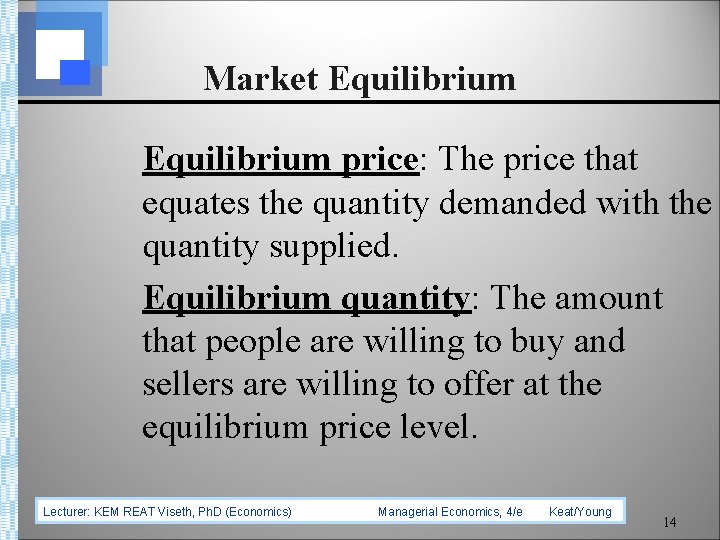 Market Equilibrium

Equilibrium price: The price that equates the quantity demanded with the quantity supplied.

Equilibrium quantity: The amount that people are willing to buy and sellers are willing to offer at the equilibrium price level.

Lecturer: KEM REAT Viseth, PhD (Economics) Managerial Economics, 4/e Keat/Young

14